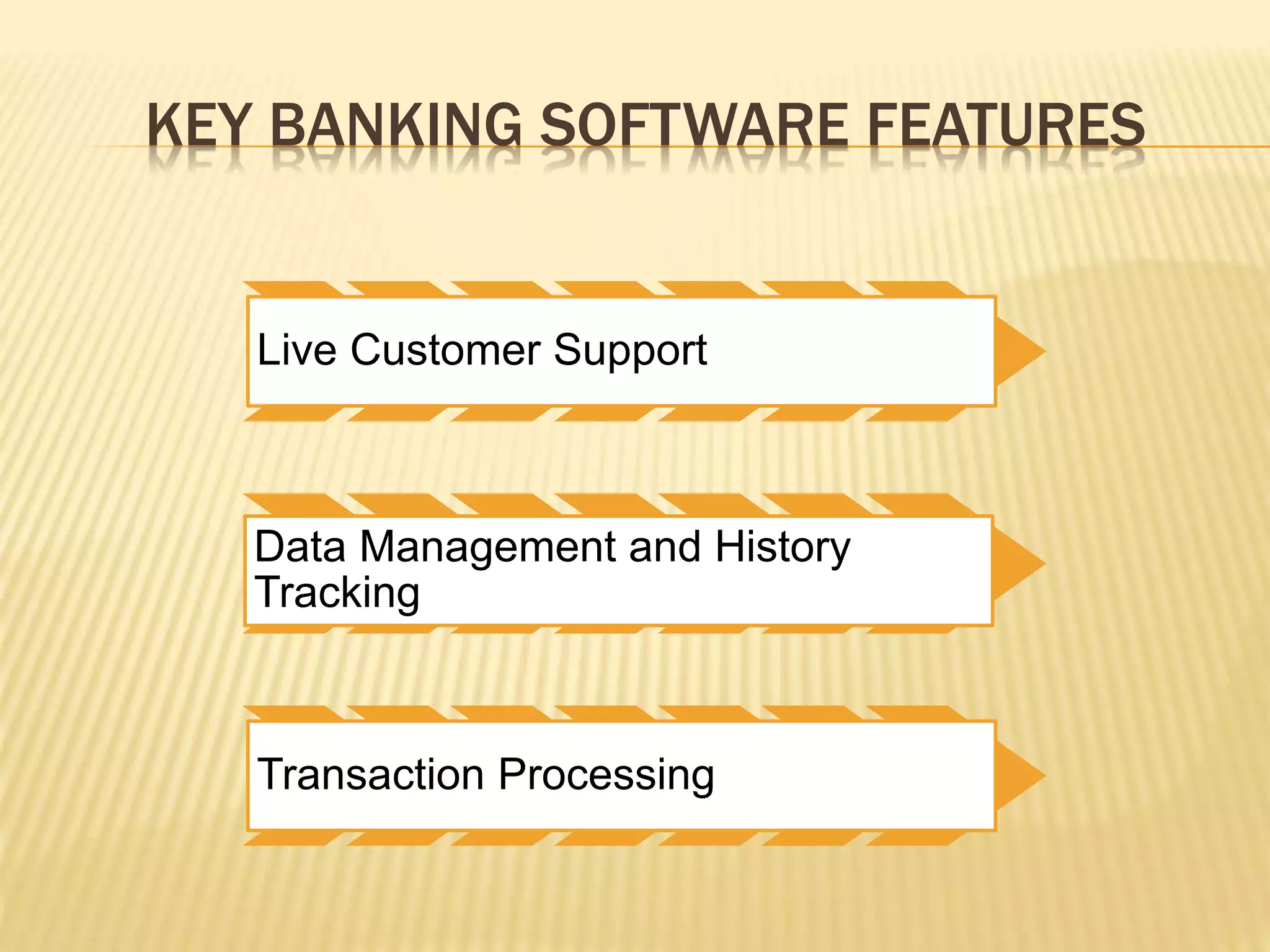 KEY BANKING SOFTWARE FEATURES

Live Customer Support

Data Management and History Tracking

Transaction Processing